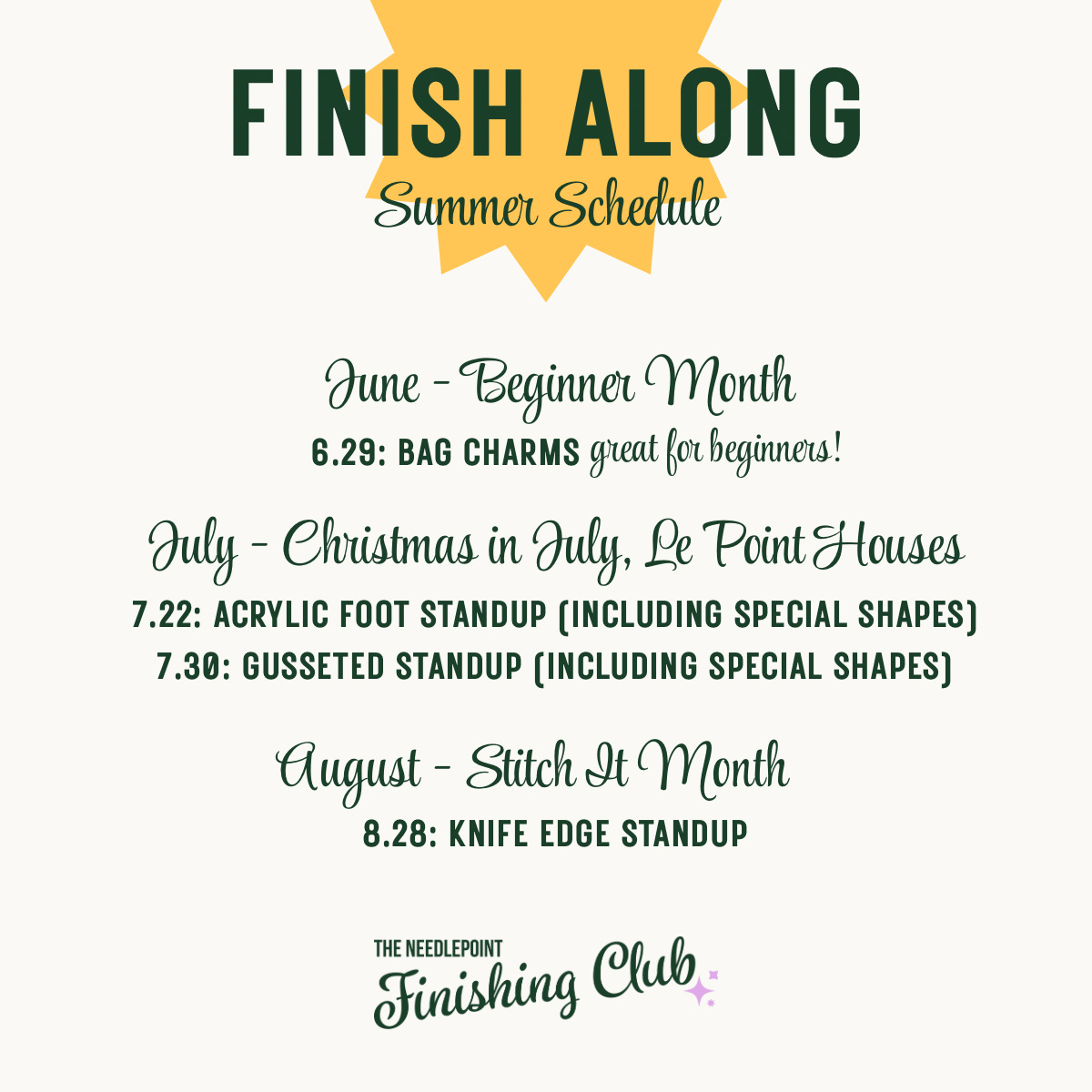 FINISH ALONG
Summer Schedule

June - Beginner Month
6.29: BAG CHARMS great for beginners!

July - Christmas in July, Le Point Houses
7.22: ACRYLIC FOOT STANDUP (INCLUDING SPECIAL SHAPES)
7.30: GUSSETED STANDUP (INCLUDING SPECIAL SHAPES)

August - Stitch It Month
8.28: KNIFE EDGE STANDUP

THE NEEDLEPOINT
Finishing Club